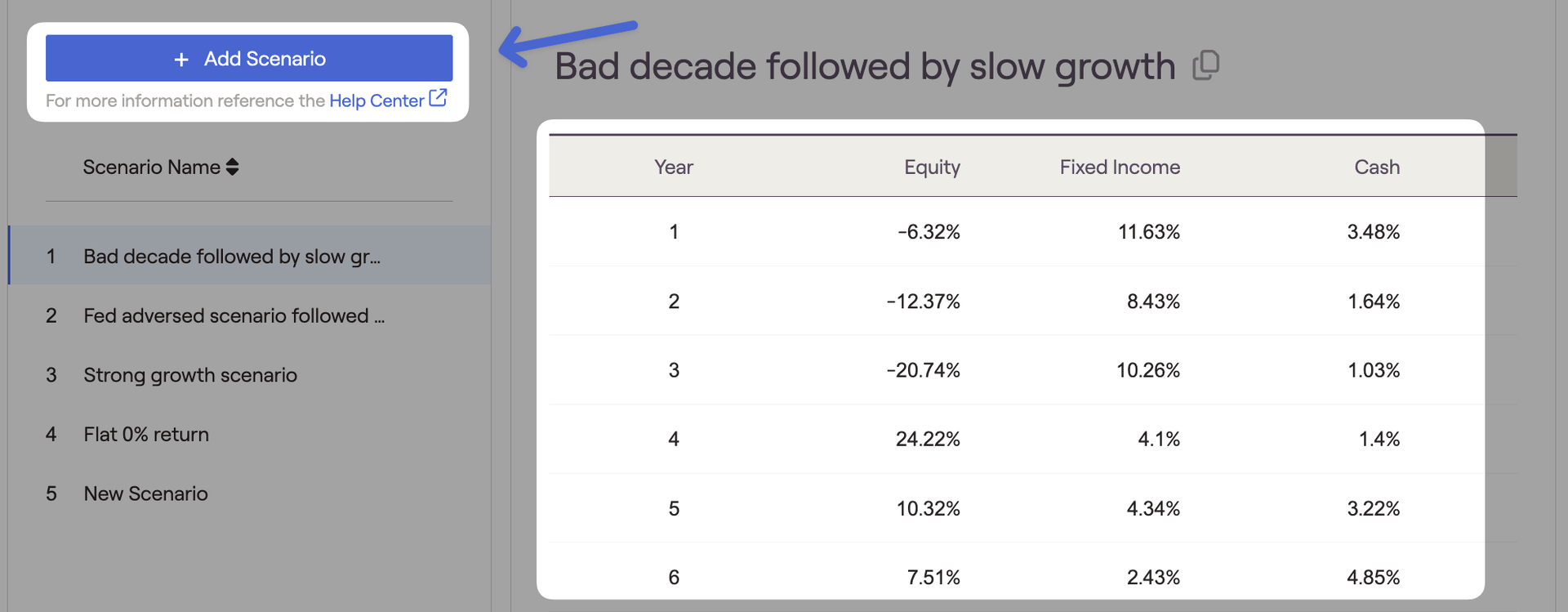 + Add Scenario

For more information reference the Help Center

Scenario Name

1 Bad decade followed by slow gr...

2 Fed adversed scenario followed ...

3 Strong growth scenario

4 Flat 0% return

5 New Scenario

Bad decade followed by slow growth

| Year | Equity | Fixed Income | Cash |
|---|---|---|---|
| 1 | -6.32% | 11.63% | 3.48% |
| 2 | -12.37% | 8.43% | 1.64% |
| 3 | -20.74% | 10.26% | 1.03% |
| 4 | 24.22% | 4.1% | 1.4% |
| 5 | 10.32% | 4.34% | 3.22% |
| 6 | 7.51% | 2.43% | 4.85% |